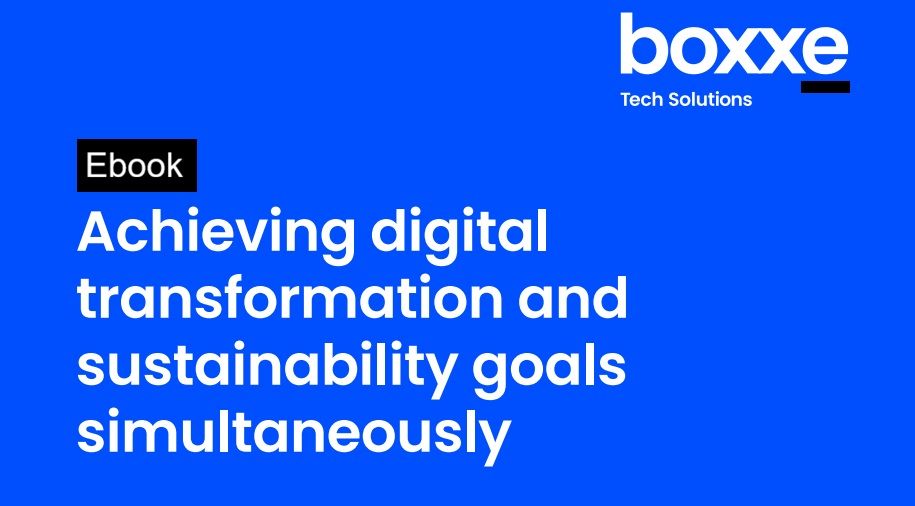 boxxe
Tech Solutions

Ebook

Achieving digital transformation and sustainability goals simultaneously